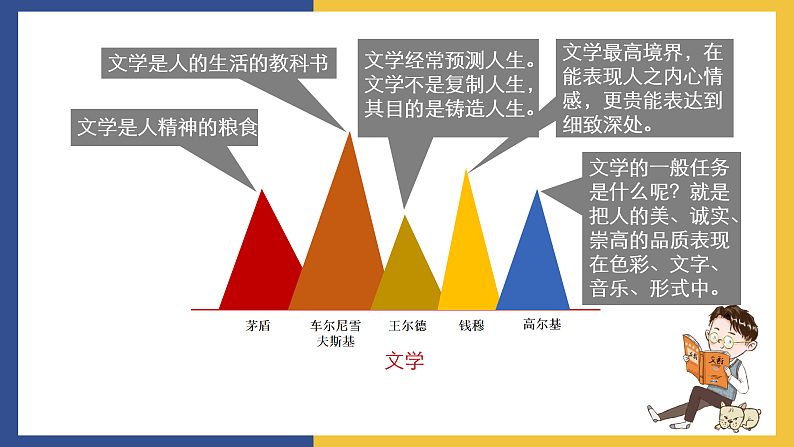 文学是人的生活的教科书

文学是人精神的粮食

文学经常预测人生。文学不是复制人生，其目的是铸造人生。

文学最高境界，在能表现人之内心情感，更贵能表达到细致深处。

文学的一般任务是什么呢？就是把人的美、诚实、崇高的品质表现在色彩、文字、音乐、形式中。

茅盾

车尔尼雪夫斯基

王尔德

钱穆

高尔基

文学